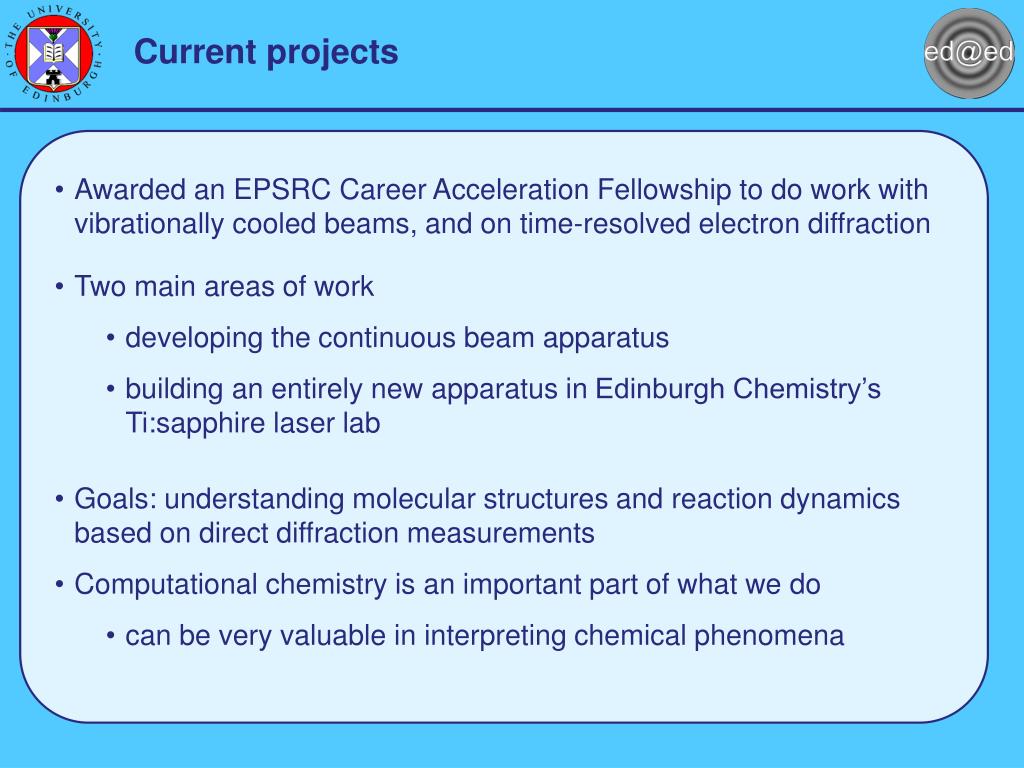 THE UNIVERSITY OF EDINBURGH

Current projects

ed@ed

• Awarded an EPSRC Career Acceleration Fellowship to do work with vibrationally cooled beams, and on time-resolved electron diffraction

• Two main areas of work

• developing the continuous beam apparatus

• building an entirely new apparatus in Edinburgh Chemistry's Ti:sapphire laser lab

• Goals: understanding molecular structures and reaction dynamics based on direct diffraction measurements

• Computational chemistry is an important part of what we do

• can be very valuable in interpreting chemical phenomena